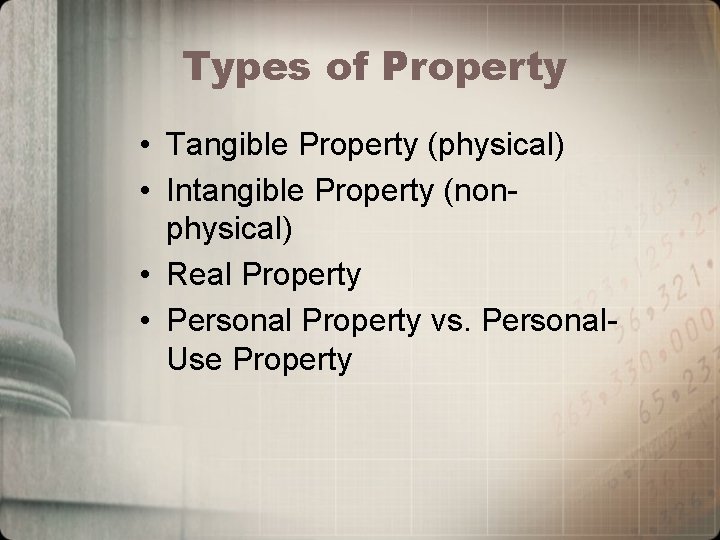 Types of Property

• Tangible Property (physical)
• Intangible Property (non-physical)
• Real Property
• Personal Property vs. Personal-Use Property